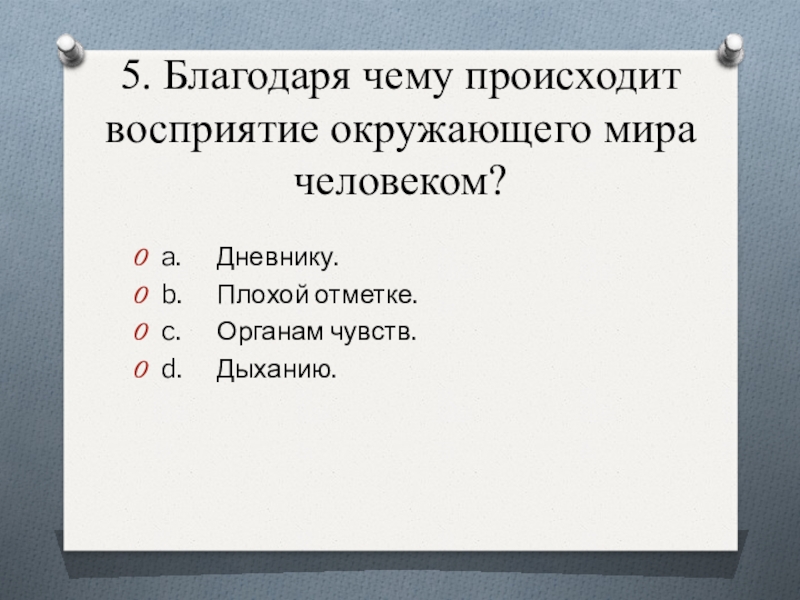 5. Благодаря чему происходит восприятие окружающего мира человеком?

a. Дневнику.
b. Плохой отметке.
c. Органам чувств.
d. Дыханию.